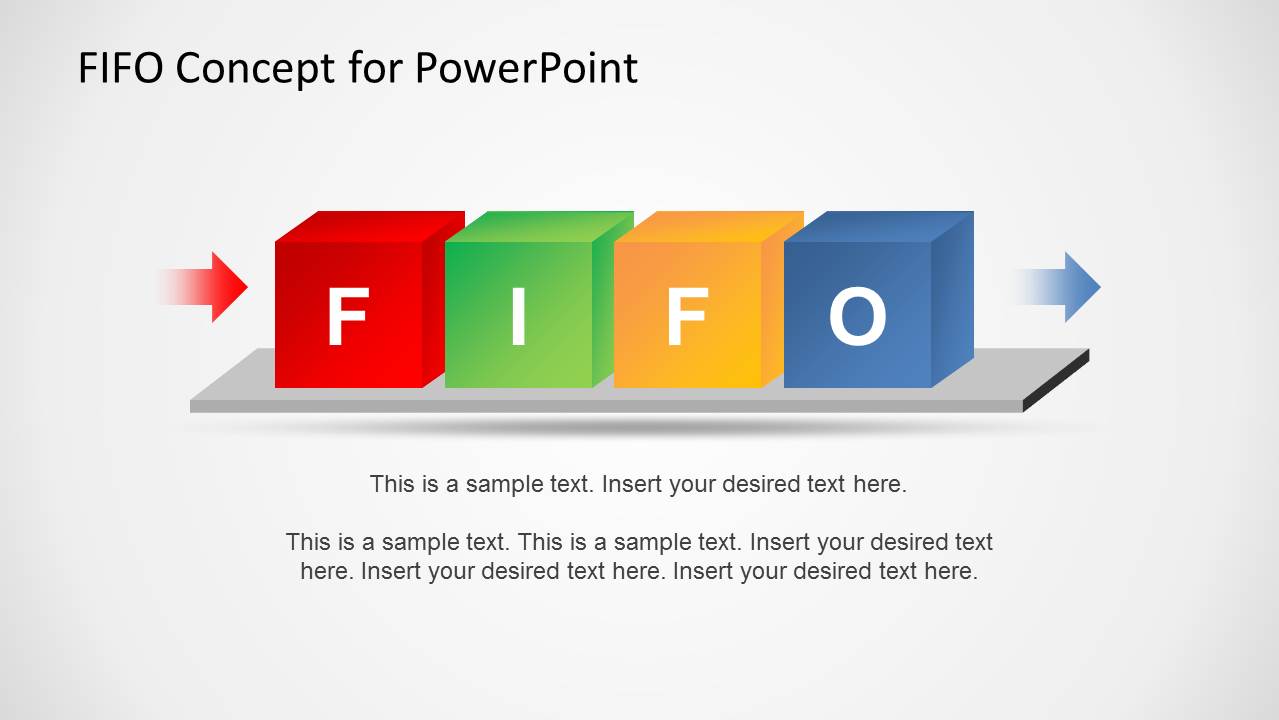 FIFO Concept for PowerPoint

F I F O

This is a sample text. Insert your desired text here.

This is a sample text. This is a sample text. Insert your desired text here. Insert your desired text here. Insert your desired text here.